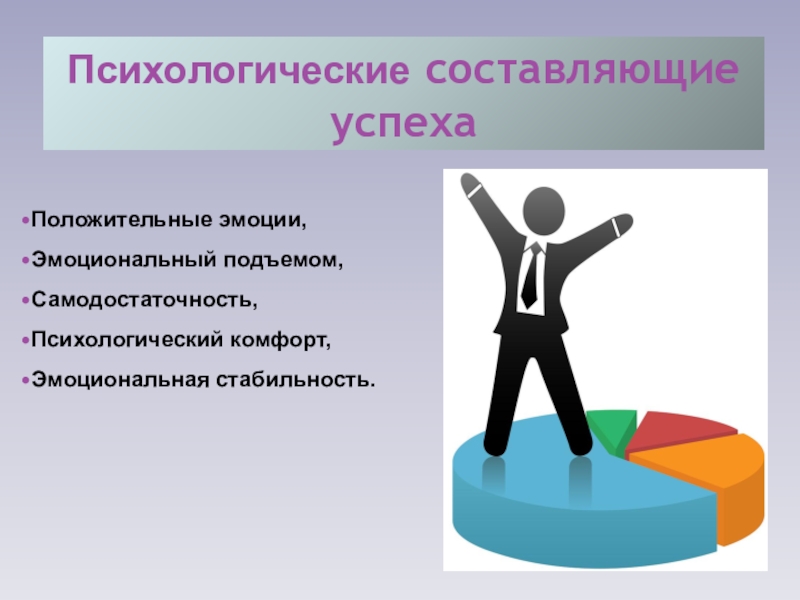 Психологические составляющие успеха

•Положительные эмоции,
•Эмоциональный подъемом,
•Самодостаточность,
•Психологический комфорт,
•Эмоциональная стабильность.